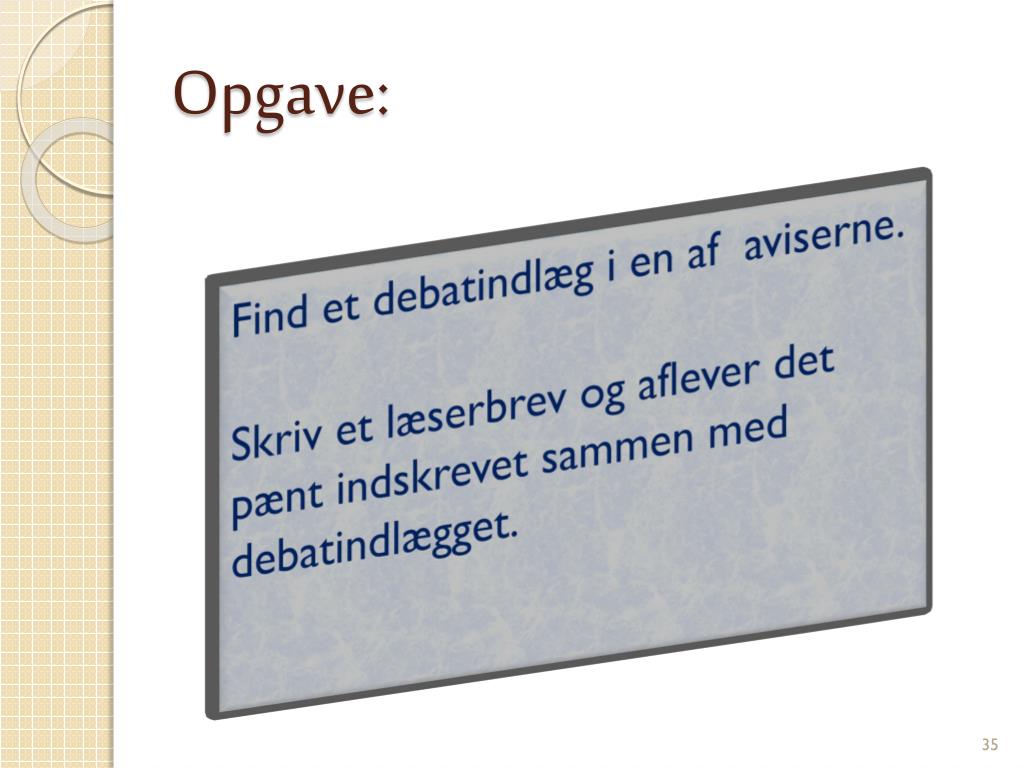 Opgave:

Find et debatindlæg i en af aviserne.

Skriv et læserbrev og aflever det pænt indskrevet sammen med debatindlægget.

35